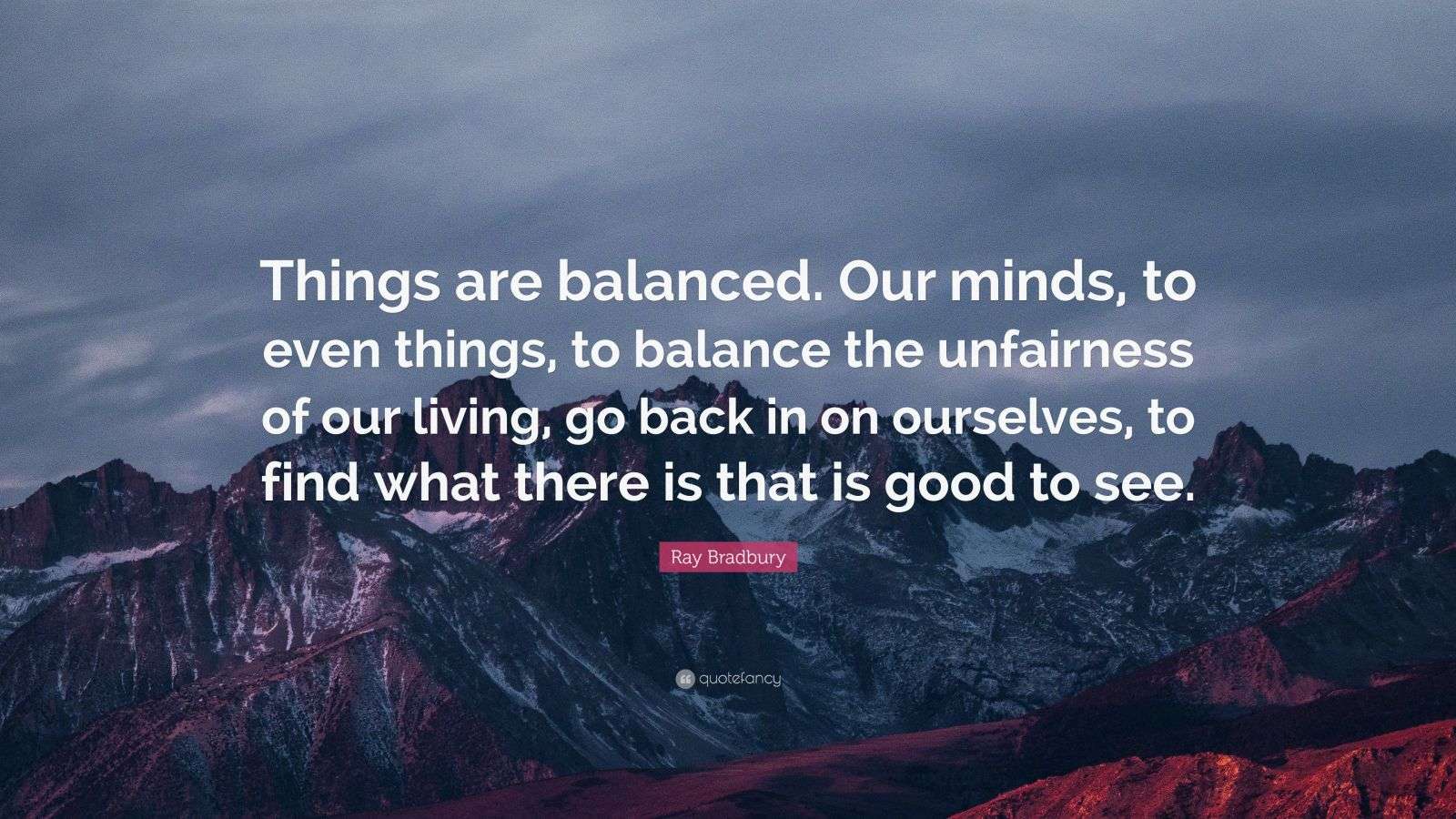 Things are balanced. Our minds, to even things, to balance the unfairness of our living, go back in on ourselves, to find what there is that is good to see.

Ray Bradbury

quotefancy